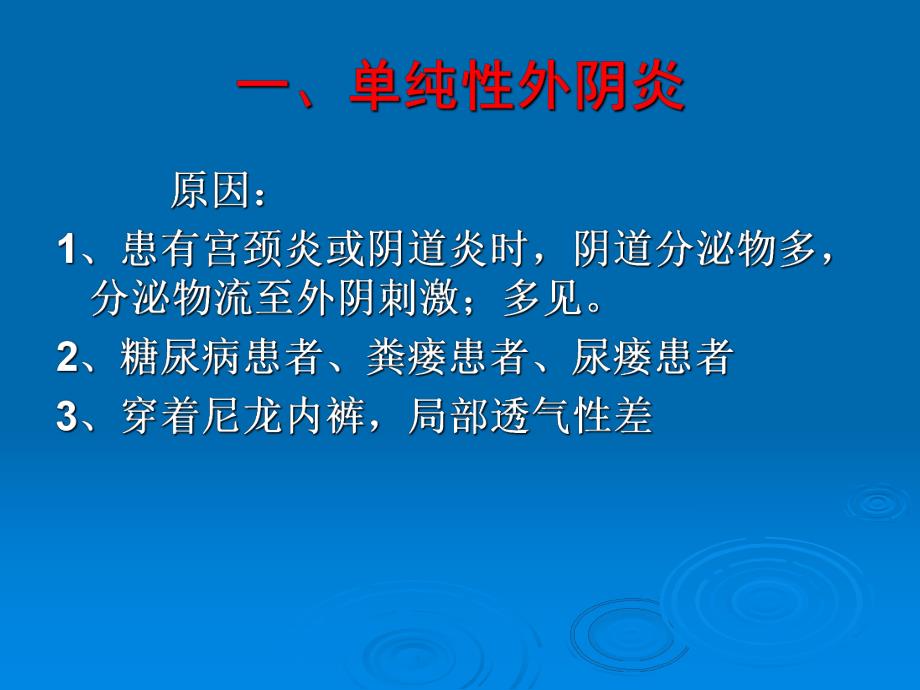 一、单纯性外阴炎

原因：

1、患有宫颈炎或阴道炎时，阴道分泌物多，分泌物流至外阴刺激；多见。

2、糖尿病患者、粪瘘患者、尿瘘患者

3、穿着尼龙内裤，局部透气性差